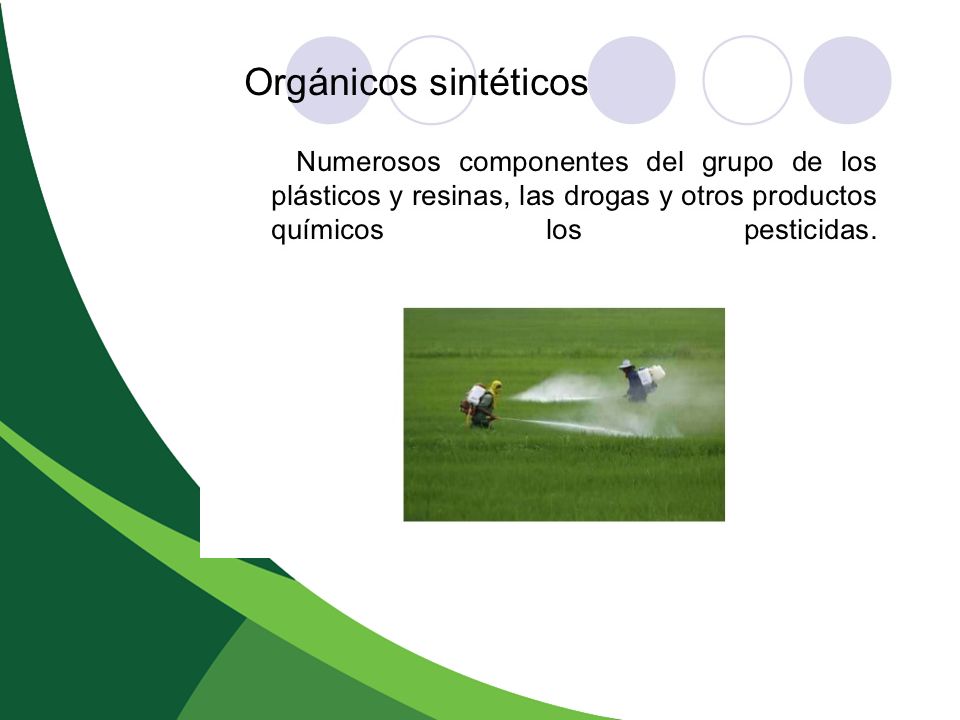 Orgánicos sintéticos

Numerosos componentes del grupo de los plásticos y resinas, las drogas y otros productos químicos los pesticidas.